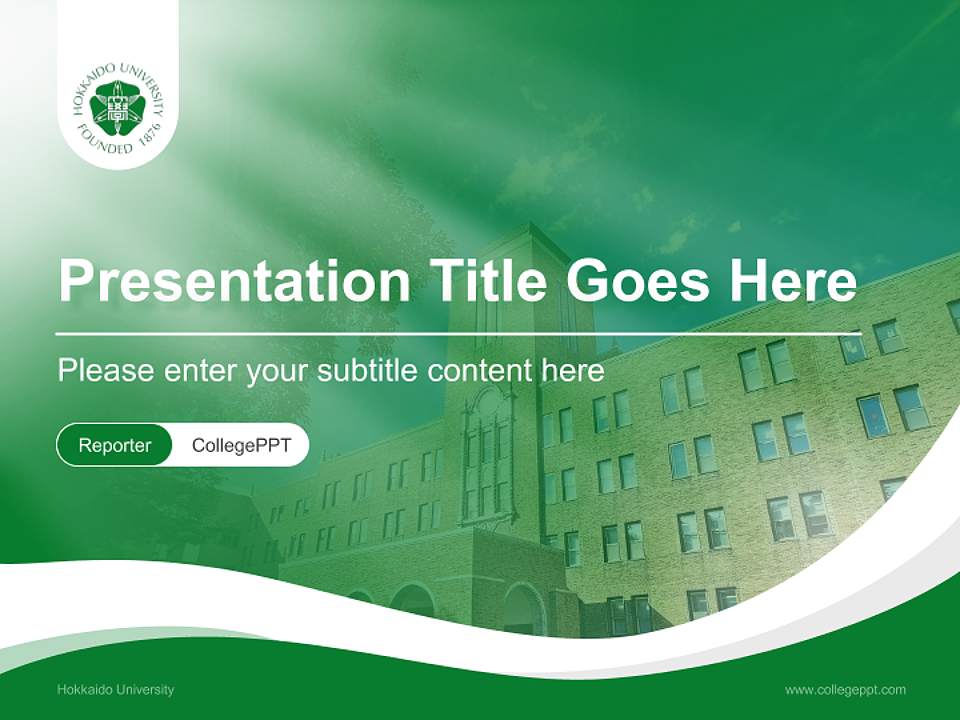 HOKKAIDO UNIVERSITY
FOUNDED 1876

Presentation Title Goes Here

Please enter your subtitle content here

Reporter CollegePPT

Hokkaido University

www.collegeppt.com